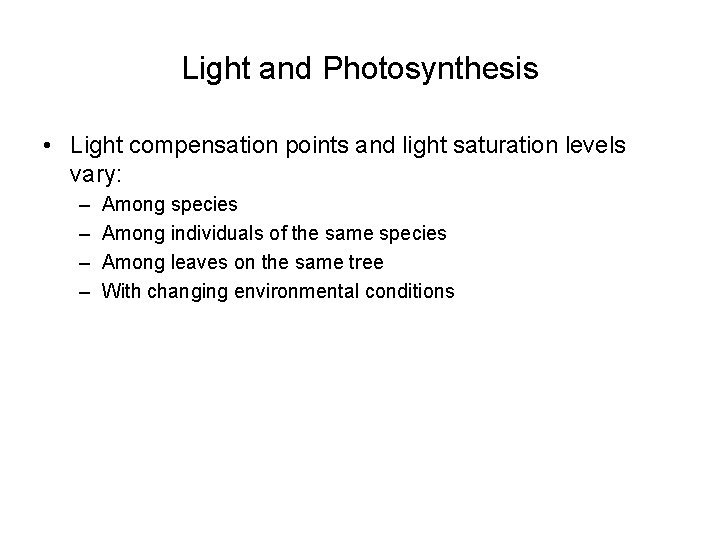 Light and Photosynthesis

• Light compensation points and light saturation levels vary:
– Among species
– Among individuals of the same species
– Among leaves on the same tree
– With changing environmental conditions